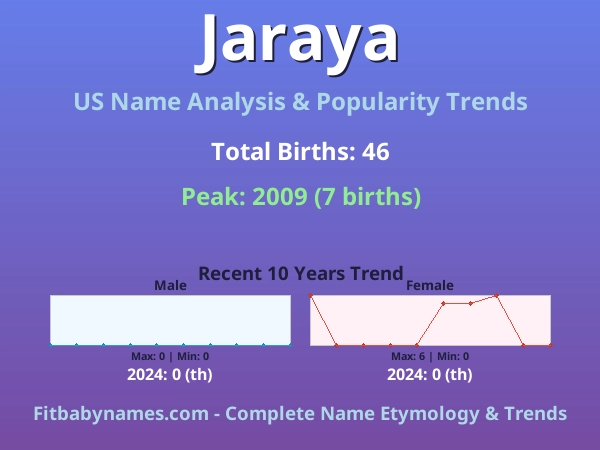 Jaraya

US Name Analysis & Popularity Trends

Total Births: 46

Peak: 2009 (7 births)

Recent 10 Years Trend

Male

Max: 0 | Min: 0

2024: 0 (th)

Female

Max: 6 | Min: 0

2024: 0 (th)

Fitbabynames.com - Complete Name Etymology & Trends